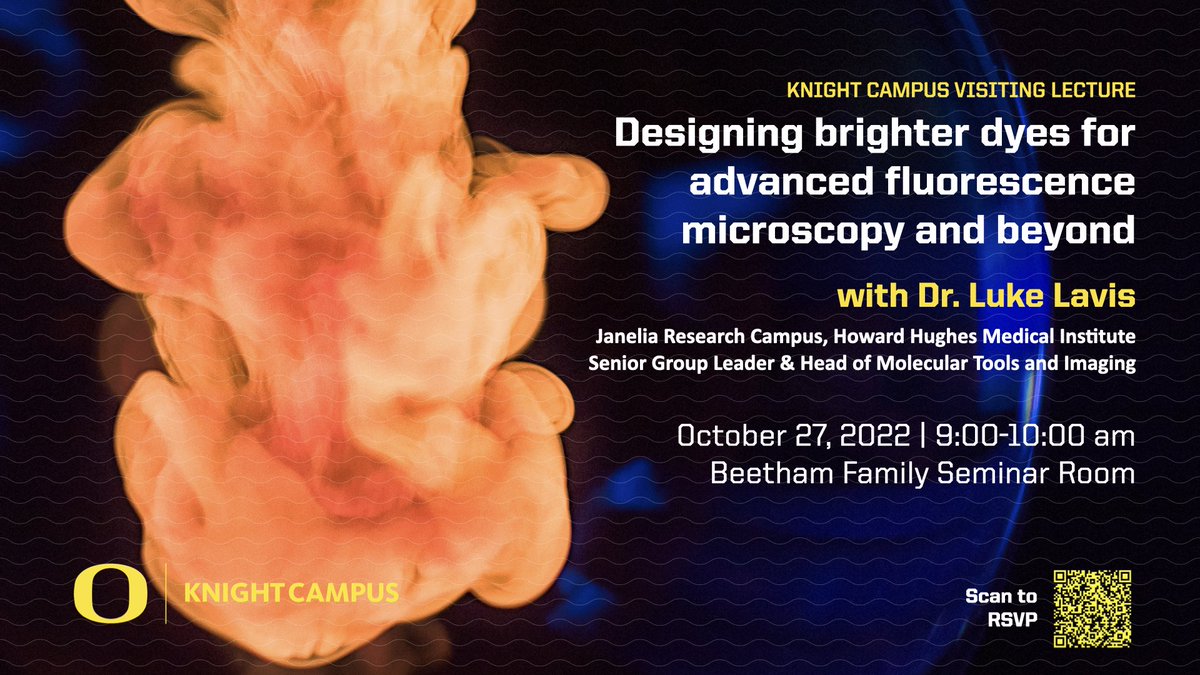 KNIGHT CAMPUS VISITING LECTURE

Designing brighter dyes for advanced fluorescence microscopy and beyond

with Dr. Luke Lavis

Janelia Research Campus, Howard Hughes Medical Institute
Senior Group Leader & Head of Molecular Tools and Imaging

October 27, 2022 | 9:00-10:00 am
Beetham Family Seminar Room

O | KNIGHT CAMPUS

Scan to RSVP